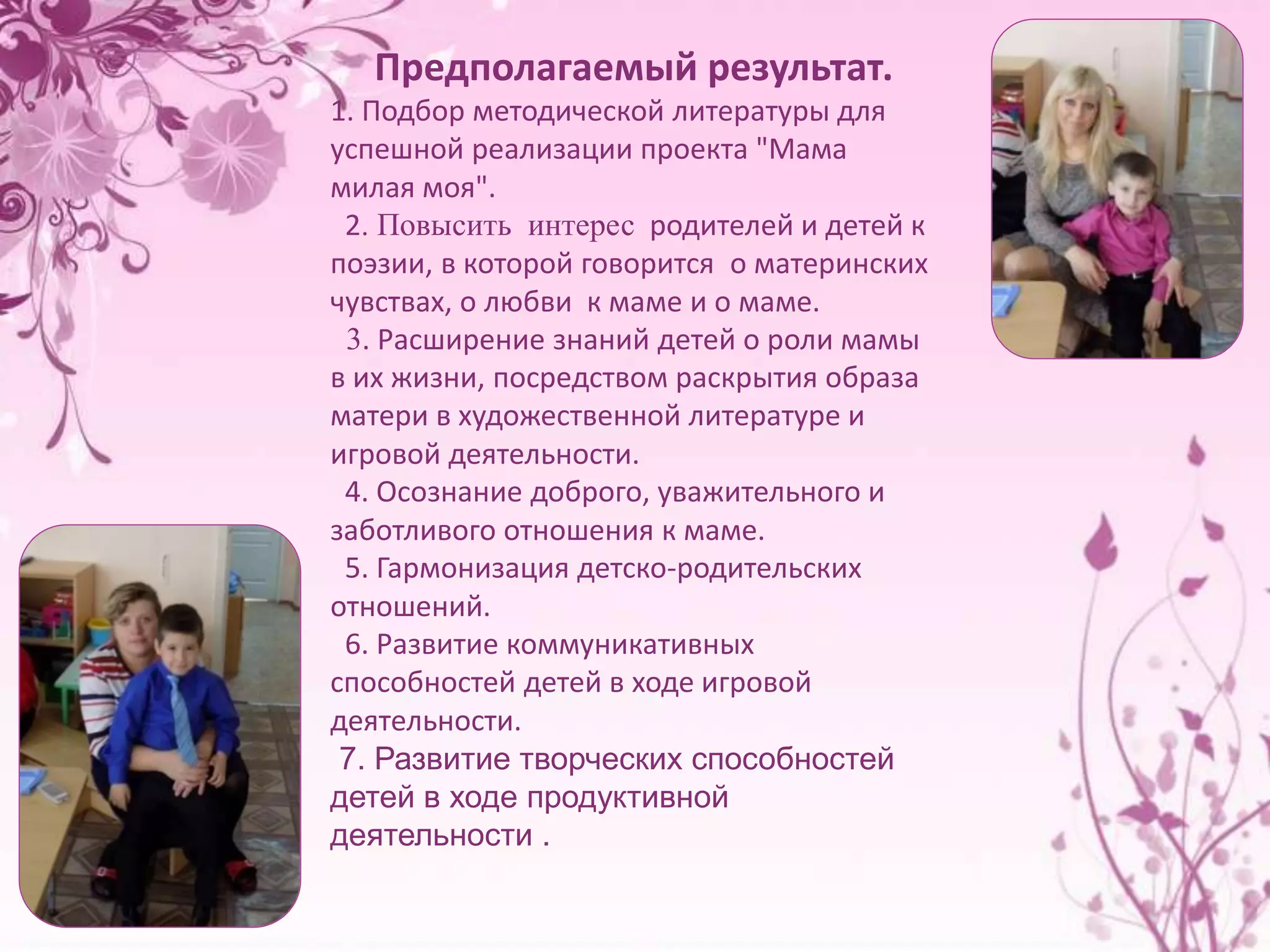 Предполагаемый результат.

1. Подбор методической литературы для успешной реализации проекта "Мама милая моя".

2. Повысить интерес родителей и детей к поэзии, в которой говорится о материнских чувствах, о любви к маме и о маме.

3. Расширение знаний детей о роли мамы в их жизни, посредством раскрытия образа матери в художественной литературе и игровой деятельности.

4. Осознание доброго, уважительного и заботливого отношения к маме.

5. Гармонизация детско-родительских отношений.

6. Развитие коммуникативных способностей детей в ходе игровой деятельности.

7. Развитие творческих способностей детей в ходе продуктивной деятельности .